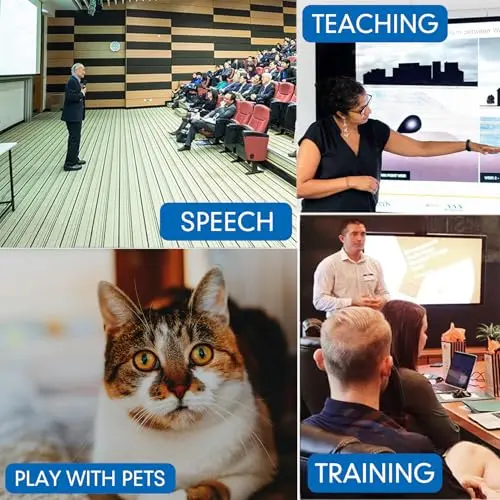 TEACHING

SPEECH

PLAY WITH PETS

TRAINING